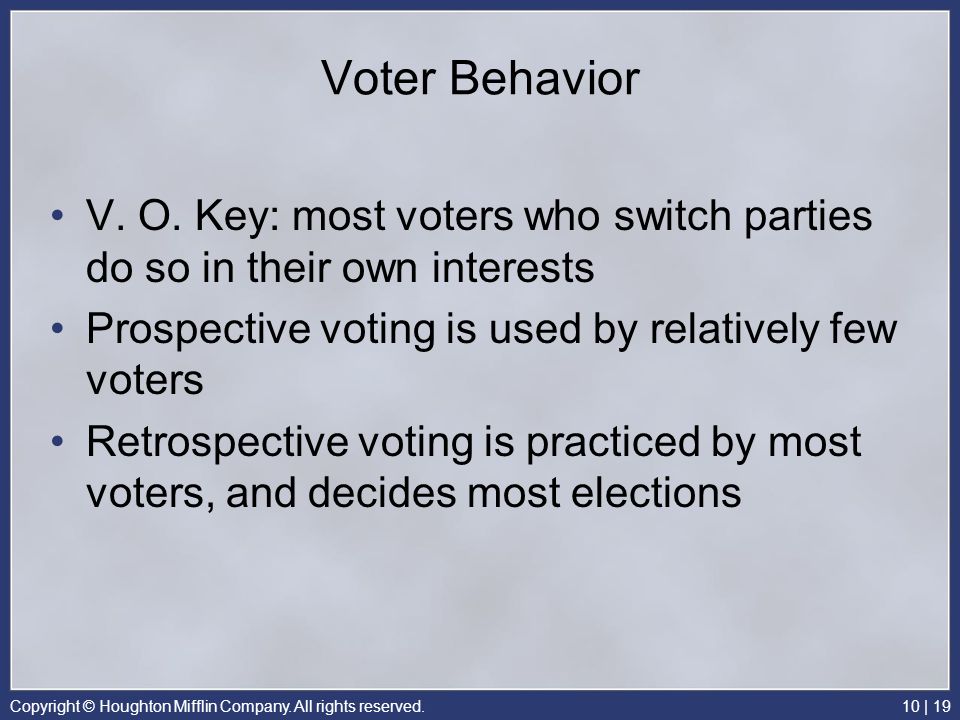 Voter Behavior

• V. O. Key: most voters who switch parties do so in their own interests
• Prospective voting is used by relatively few voters
• Retrospective voting is practiced by most voters, and decides most elections

Copyright © Houghton Mifflin Company. All rights reserved.

10 | 19